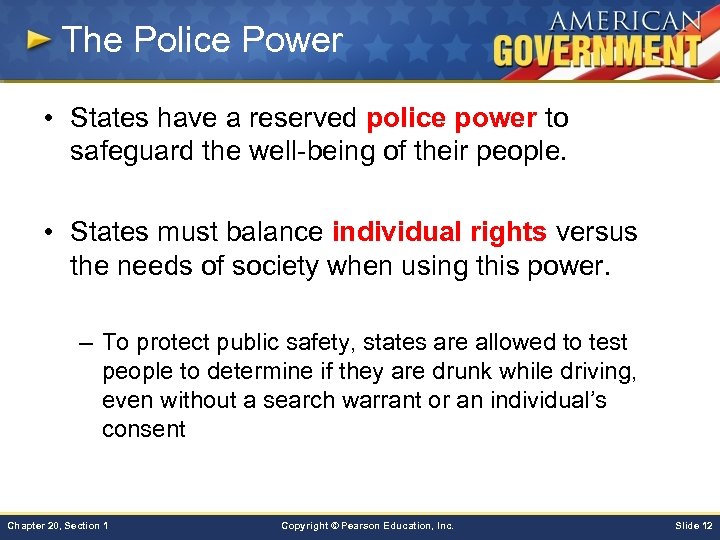 The Police Power

AMERICAN GOVERNMENT

• States have a reserved police power to safeguard the well-being of their people.

• States must balance individual rights versus the needs of society when using this power.

– To protect public safety, states are allowed to test people to determine if they are drunk while driving, even without a search warrant or an individual's consent

Chapter 20, Section 1

Copyright © Pearson Education, Inc.

Slide 12